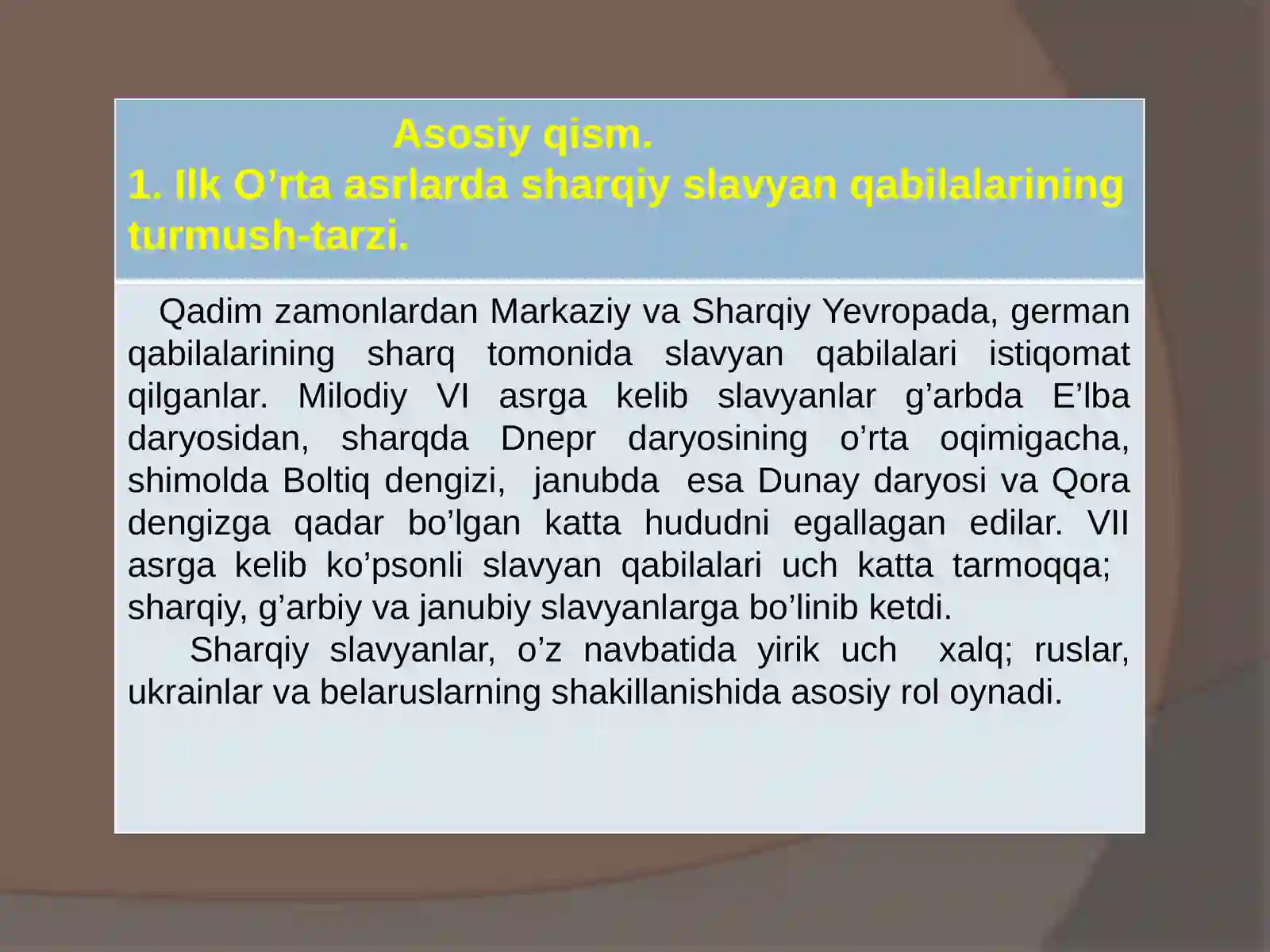 Asosiy qism.
1. Ilk O’rta asrlarda sharqiy slavyan qabilalarining turmush-tarzi.

Qadim zamonlardan Markaziy va Sharqiy Yevropada, german qabilalarining sharq tomonida slavyan qabilalari istiqomat qilganlar. Milodiy VI asrga kelib slavyanlar g’arbda E’lba daryosidan, sharqda Dnepr daryosining o’rta oqimigacha, shimolda Boltiq dengizi, janubda esa Dunay daryosi va Qora dengizga qadar bo’lgan katta hududni egallagan edilar. VII asrga kelib ko’psonli slavyan qabilalari uch katta tarmoqqa; sharqiy, g’arbiy va janubiy slavyanlarga bo’linib ketdi.

Sharqiy slavyanlar, o’z navbatida yirik uch xalq; ruslar, ukrainlar va belaruslarning shakillanishida asosiy rol oynadi.